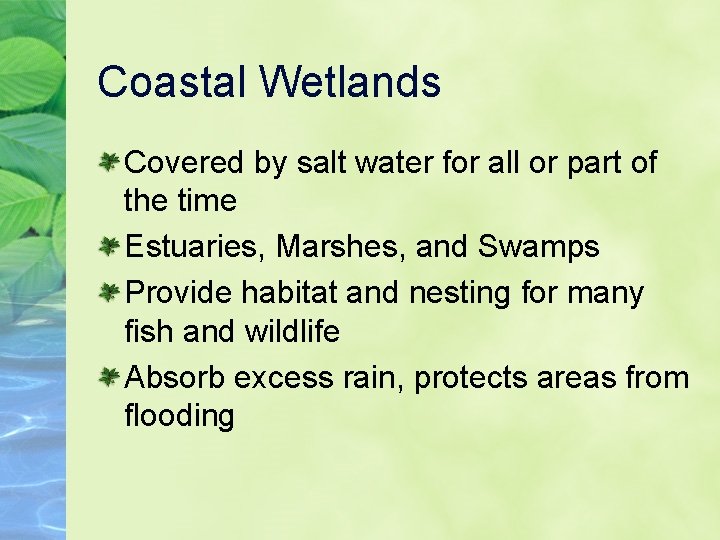 Coastal Wetlands

Covered by salt water for all or part of the time

Estuaries, Marshes, and Swamps

Provide habitat and nesting for many fish and wildlife

Absorb excess rain, protects areas from flooding